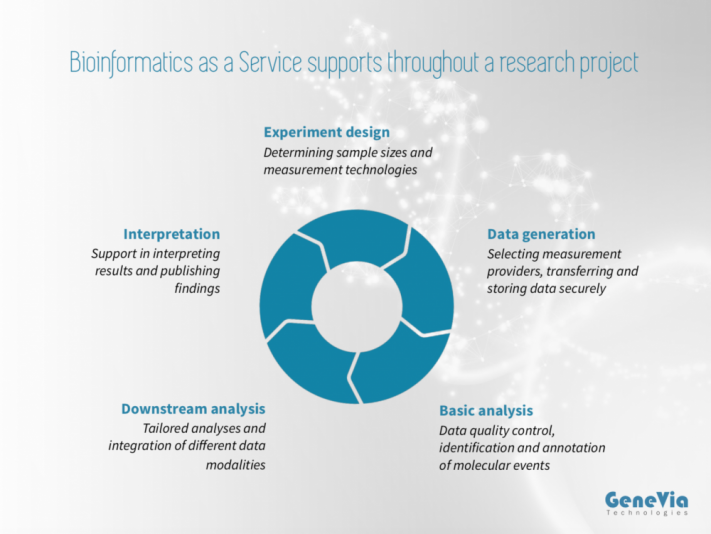 Bioinformatics as a Service supports throughout a research project

Experiment design
Determining sample sizes and measurement technologies

Interpretation
Support in interpreting results and publishing findings

Data generation
Selecting measurement providers, transferring and storing data securely

Downstream analysis
Tailored analyses and integration of different data modalities

Basic analysis
Data quality control, identification and annotation of molecular events

GeneVia
Technologies